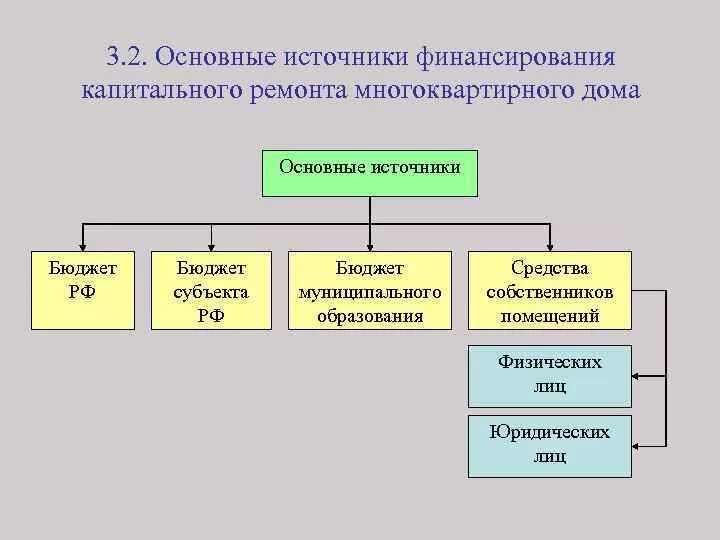 3.2. Основные источники финансирования капитального ремонта многоквартирного дома

Основные источники

Бюджет РФ

Бюджет субъекта РФ

Бюджет муниципального образования

Средства собственников помещений

Физических лиц

Юридических лиц